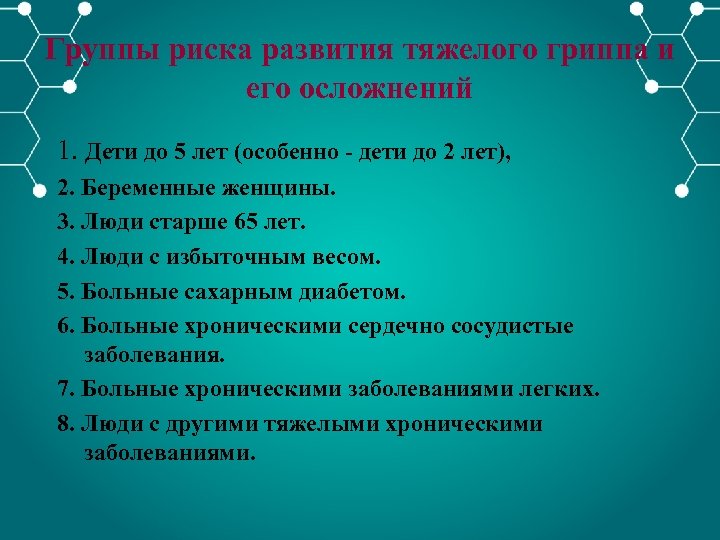 Группы риска развития тяжелого гриппа и его осложнений

1. Дети до 5 лет (особенно - дети до 2 лет),

2. Беременные женщины.

3. Люди старше 65 лет.

4. Люди с избыточным весом.

5. Больные сахарным диабетом.

6. Больные хроническими сердечно сосудистые заболевания.

7. Больные хроническими заболеваниями легких.

8. Люди с другими тяжелыми хроническими заболеваниями.